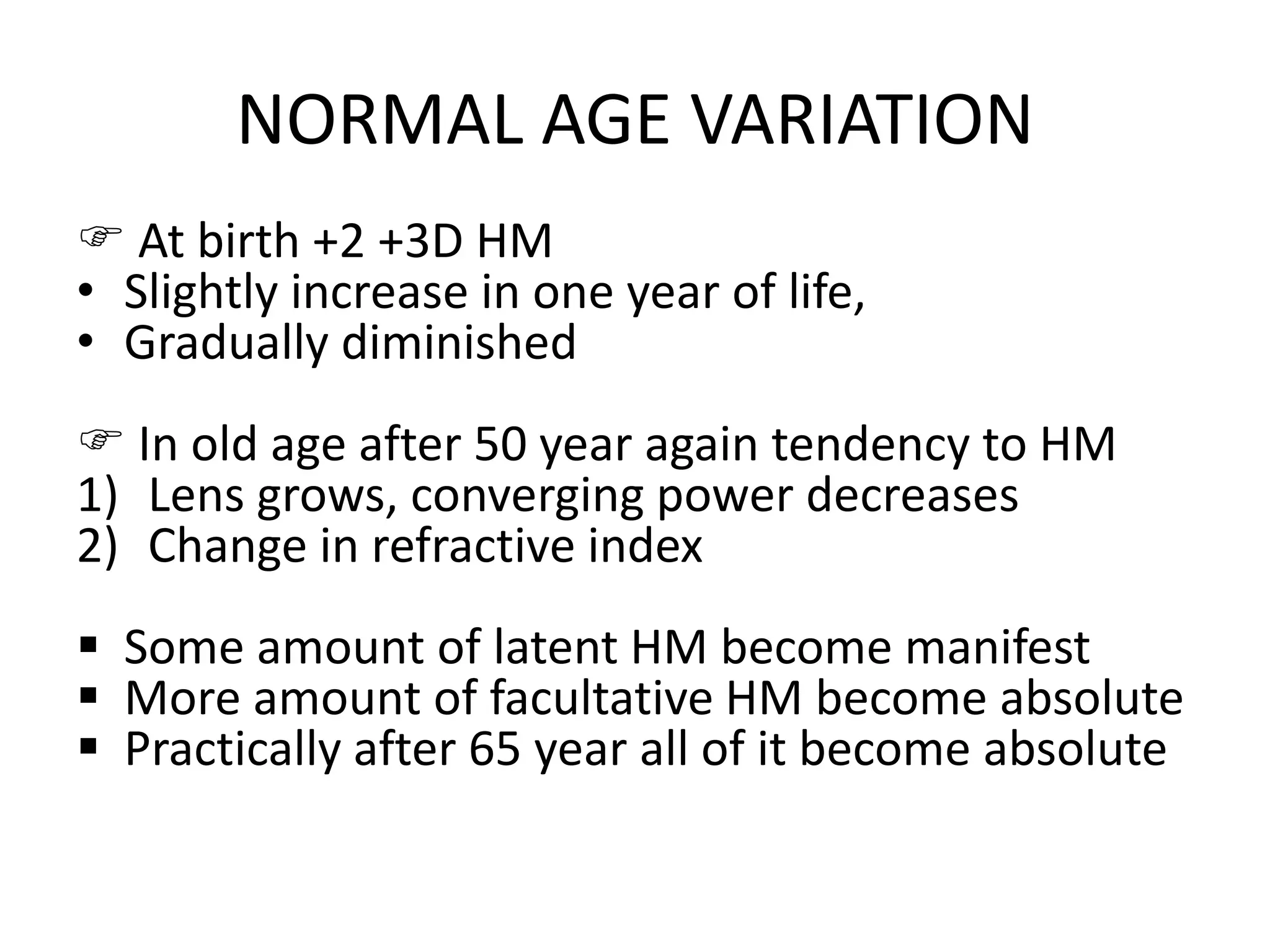 NORMAL AGE VARIATION

☞ At birth +2 +3D HM
• Slightly increase in one year of life,
• Gradually diminished

☞ In old age after 50 year again tendency to HM
1) Lens grows, converging power decreases
2) Change in refractive index

▪ Some amount of latent HM become manifest
▪ More amount of facultative HM become absolute
▪ Practically after 65 year all of it become absolute